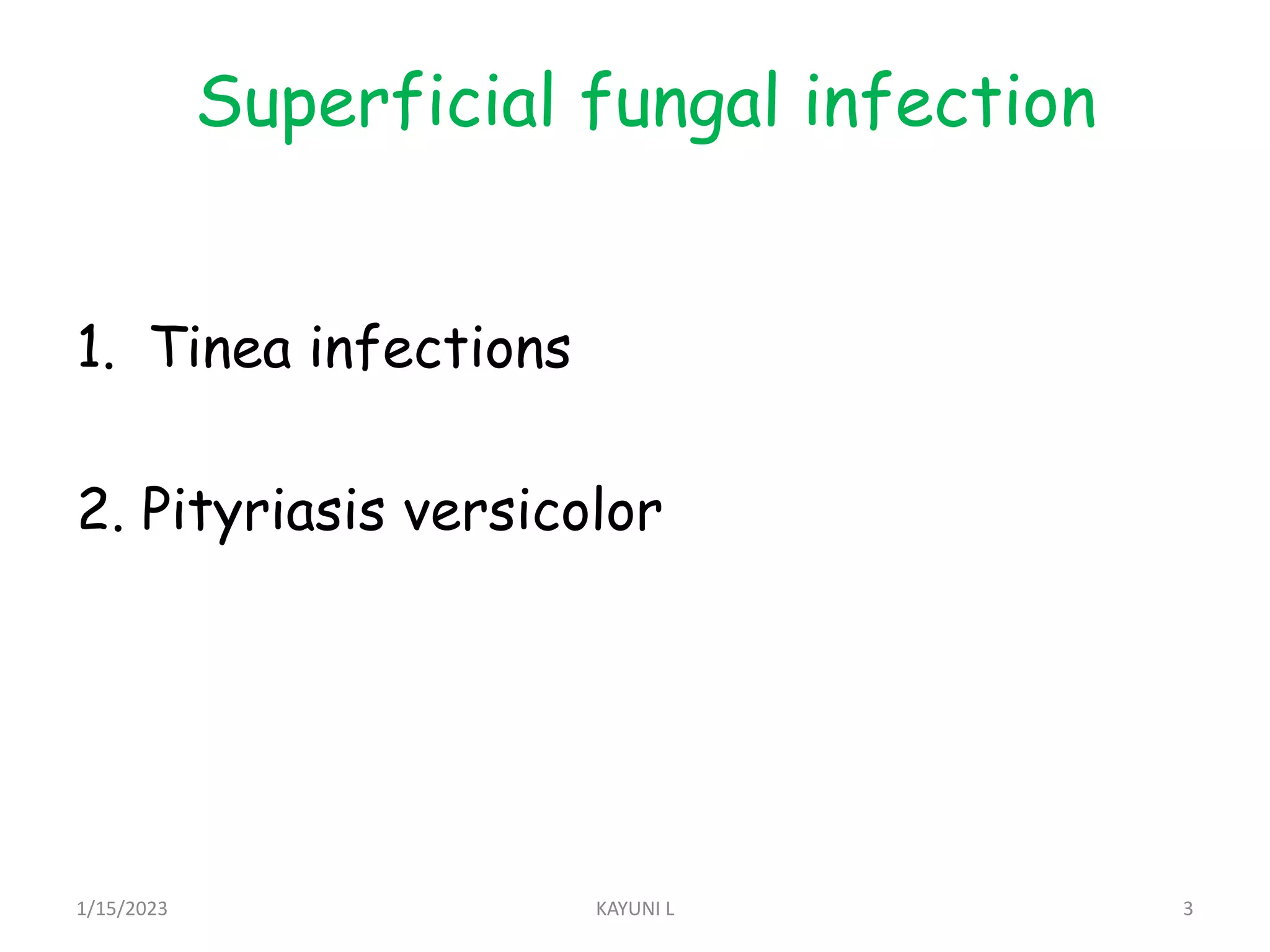 Superficial fungal infection

1. Tinea infections

2. Pityriasis versicolor

1/15/2023

KAYUNI L

3